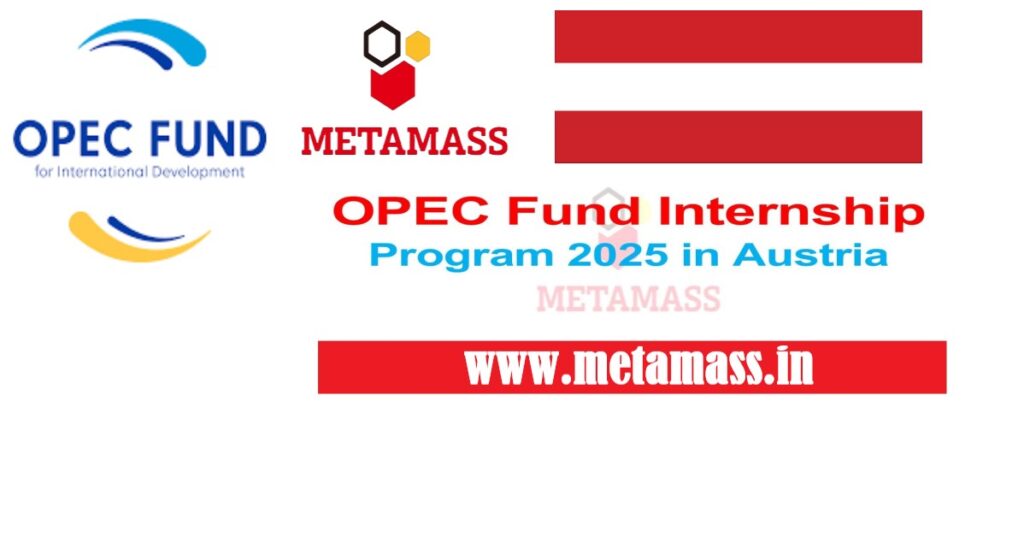 OPEC FUND
for International Development

METAMASS

OPEC Fund Internship
Program 2025 in Austria

METAMASS

www.metamass.in